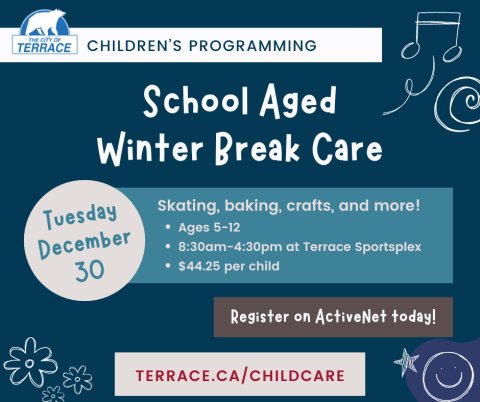 THE CITY OF TERRACE

CHILDREN'S PROGRAMMING

School Aged Winter Break Care

Tuesday December 30

Skating, baking, crafts, and more!
• Ages 5-12
• 8:30am-4:30pm at Terrace Sportsplex
• $44.25 per child

Register on ActiveNet today!

TERRACE.CA/CHILDCARE